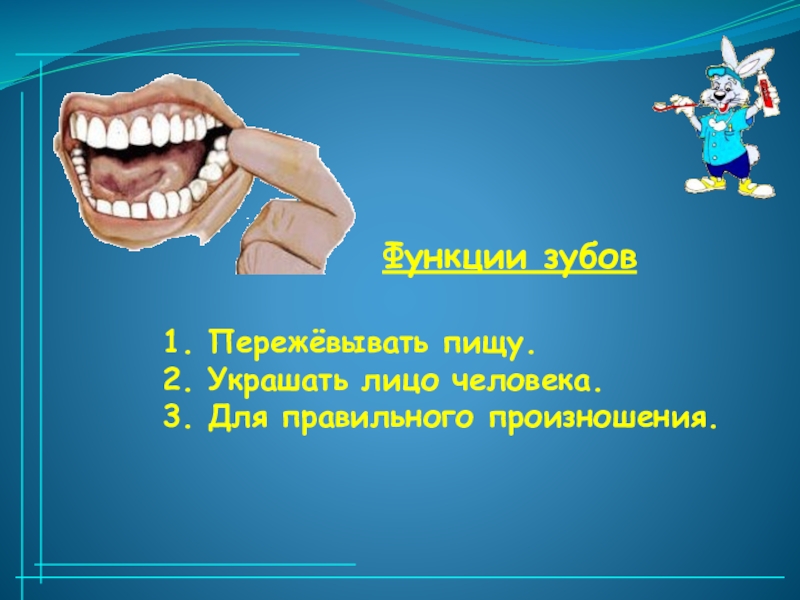 Функции зубов

1. Пережёвывать пищу.
2. Украшать лицо человека.
3. Для правильного произношения.